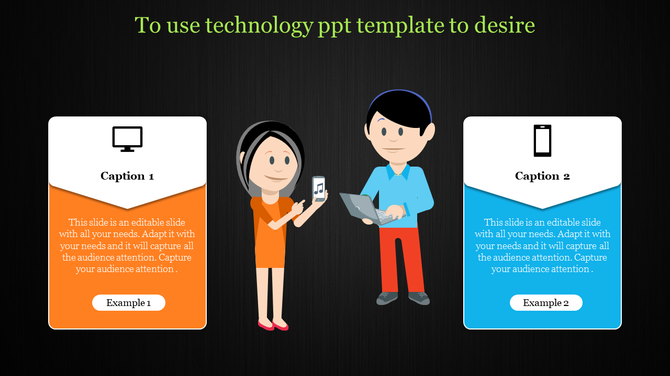 To use technology ppt template to desire

Caption 1

This slide is an editable slide with all your needs. Adapt it with your needs and it will capture all the audience attention. Capture your audience attention .

Example 1

Caption 2

This slide is an editable slide with all your needs. Adapt it with your needs and it will capture all the audience attention. Capture your audience attention .

Example 2